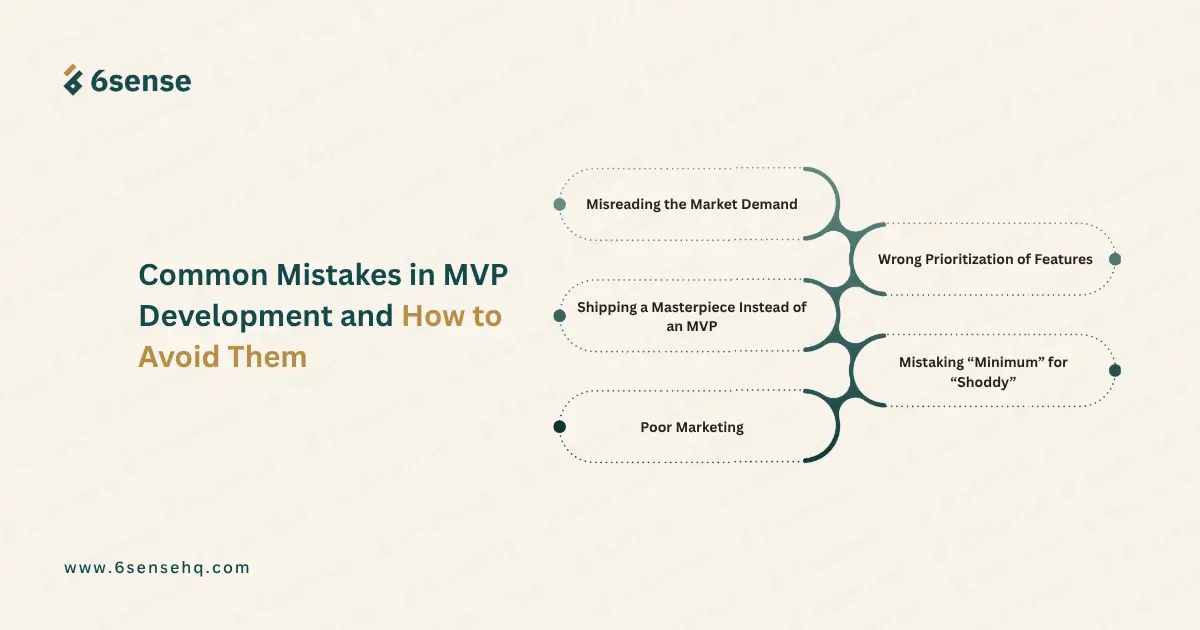 6sense

Common Mistakes in MVP Development and How to Avoid Them

Misreading the Market Demand

Wrong Prioritization of Features

Shipping a Masterpiece Instead of an MVP

Mistaking “Minimum” for “Shoddy”

Poor Marketing

www.6sensehq.com